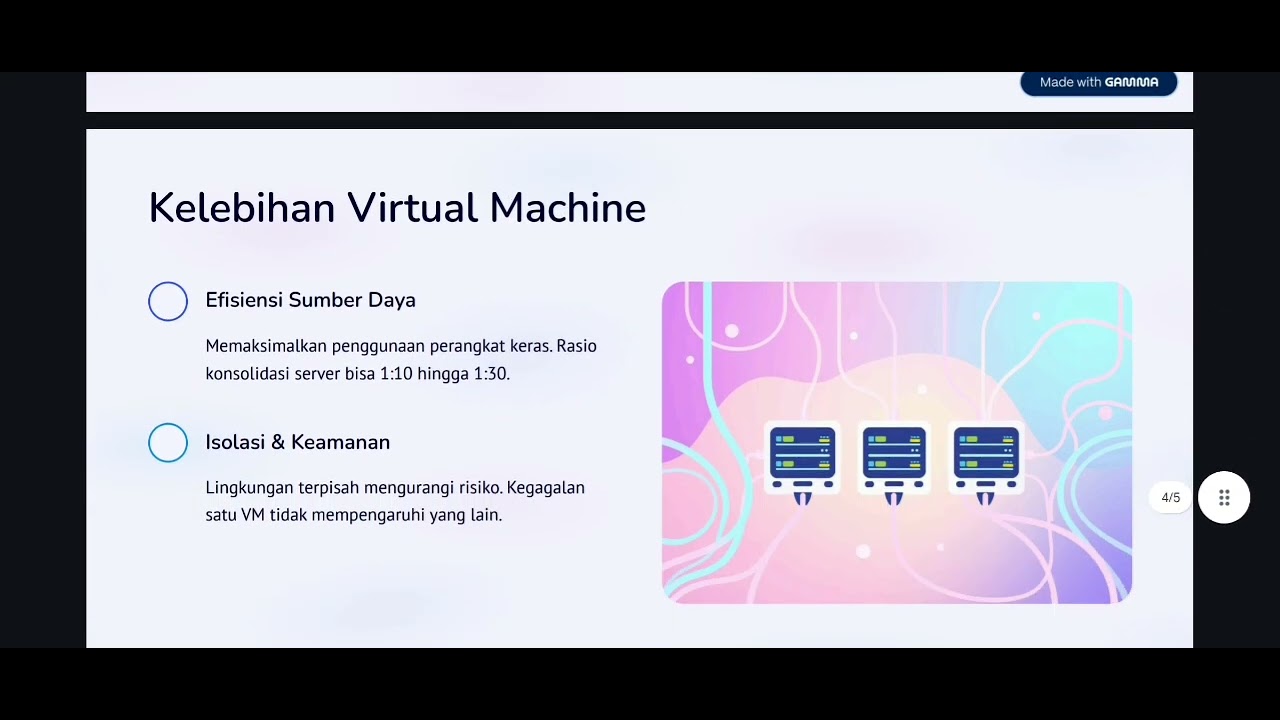 Made with GAMMA

Kelebihan Virtual Machine

Efisiensi Sumber Daya

Memaksimalkan penggunaan perangkat keras. Rasio konsolidasi server bisa 1:10 hingga 1:30.

Isolasi & Keamanan

Lingkungan terpisah mengurangi risiko. Kegagalan satu VM tidak mempengaruhi yang lain.

4/5